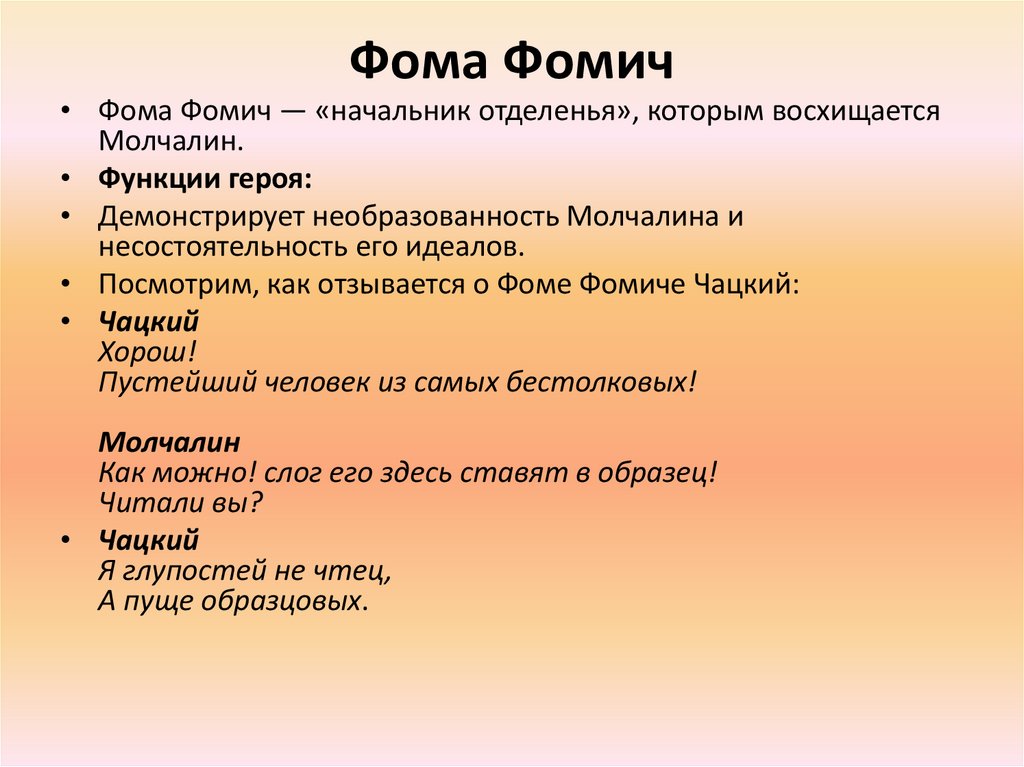 Фома Фомич

• Фома Фомич — «начальник отделенья», которым восхищается Молчалин.
• Функции героя:
• Демонстрирует необразованность Молчалина и несостоятельность его идеалов.
• Посмотрим, как отзывается о Фоме Фомиче Чацкий:
• Чацкий
Хорош!
Пустейший человек из самых бестолковых!

Молчалин
Как можно! слог его здесь ставят в образец!
Читали вы?
• Чацкий
Я глупостей не чтец,
А пуще образцовых.